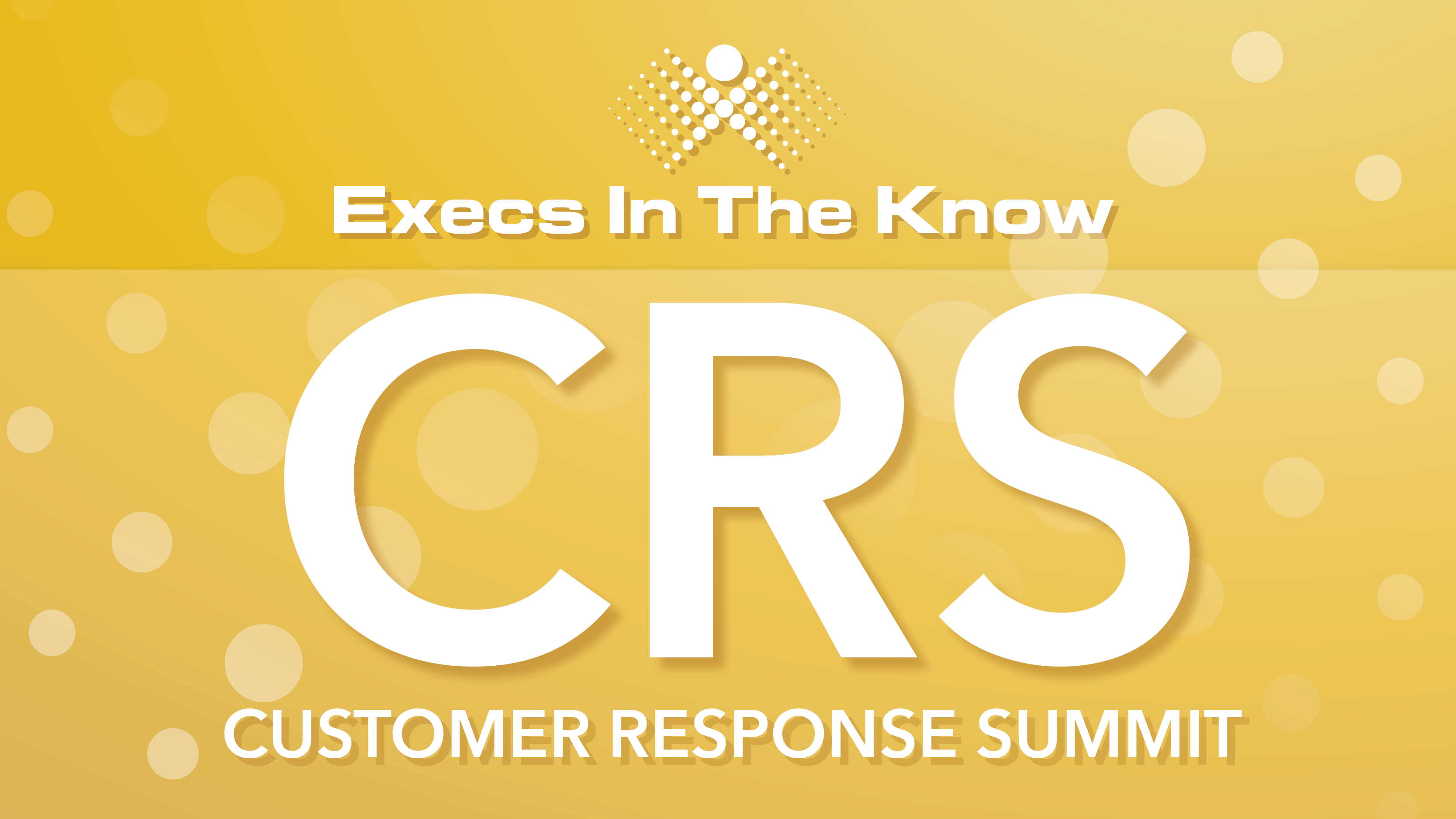 Execs In The Know

CRS

CUSTOMER RESPONSE SUMMIT